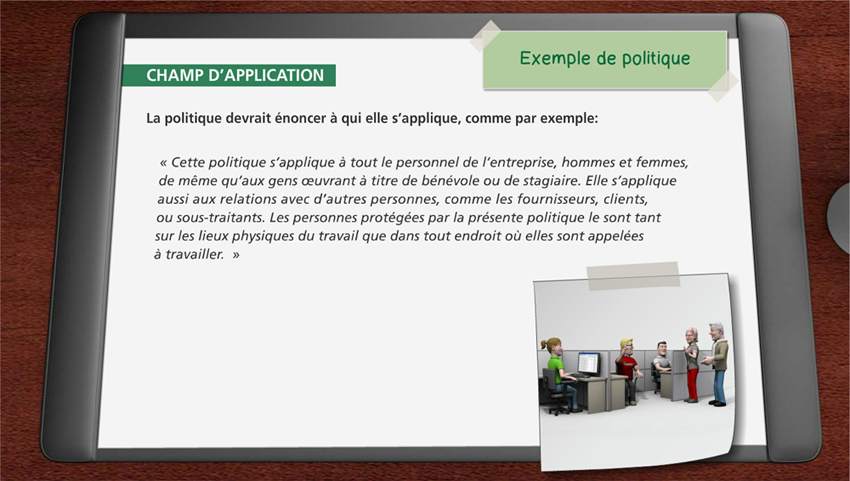 Exemple de politique

CHAMP D'APPLICATION

La politique devrait énoncer à qui elle s'applique, comme par exemple:

« Cette politique s'applique à tout le personnel de l'entreprise, hommes et femmes, de même qu'aux gens œuvrant à titre de bénévole ou de stagiaire. Elle s'applique aussi aux relations avec d'autres personnes, comme les fournisseurs, clients, ou sous-traitants. Les personnes protégées par la présente politique le sont tant sur les lieux physiques du travail que dans tout endroit où elles sont appelées à travailler. »